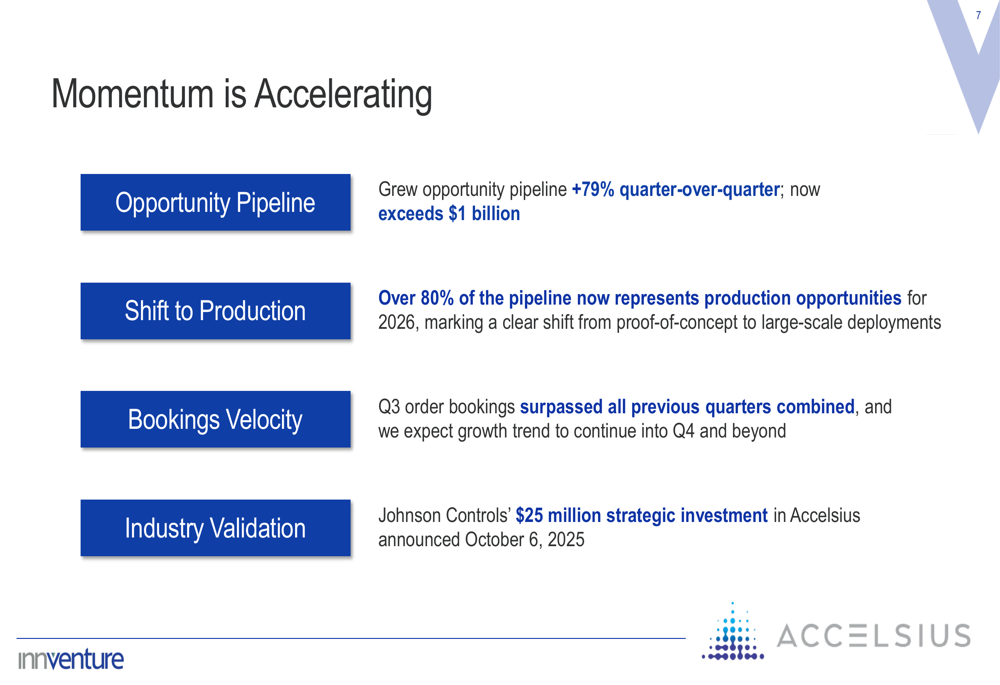 7

Momentum is Accelerating

Opportunity Pipeline

Grew opportunity pipeline +79% quarter-over-quarter; now exceeds $1 billion

Shift to Production

Over 80% of the pipeline now represents production opportunities for 2026, marking a clear shift from proof-of-concept to large-scale deployments

Bookings Velocity

Q3 order bookings surpassed all previous quarters combined, and we expect growth trend to continue into Q4 and beyond

Industry Validation

Johnson Controls' $25 million strategic investment in Accelsius announced October 6, 2025

innventure

ACCELSIUS